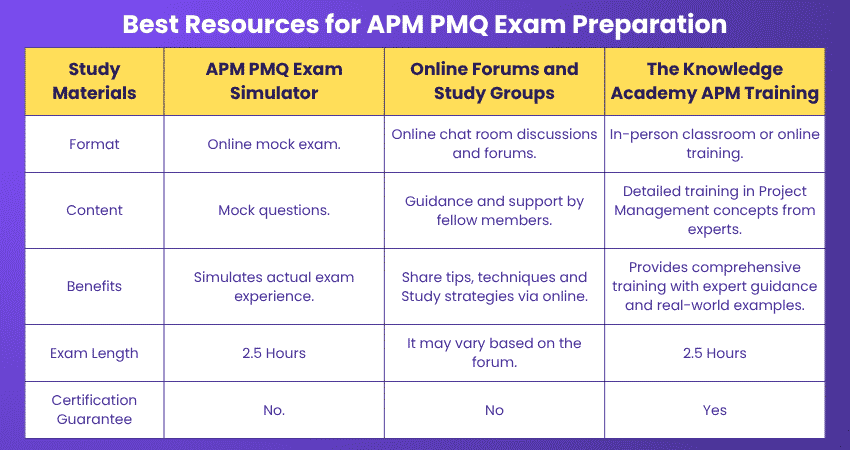 Best Resources for APM PMQ Exam Preparation

| Study Materials | APM PMQ Exam Simulator | Online Forums and Study Groups | The Knowledge Academy APM Training |
|---|---|---|---|
| Format | Online mock exam. | Online chat room discussions and forums. | In-person classroom or online training. |
| Content | Mock questions. | Guidance and support by fellow members. | Detailed training in Project Management concepts from experts. |
| Benefits | Simulates actual exam experience. | Share tips, techniques and Study strategies via online. | Provides comprehensive training with expert guidance and real-world examples. |
| Exam Length | 2.5 Hours | It may vary based on the forum. | 2.5 Hours |
| Certification Guarantee | No. | No | Yes |